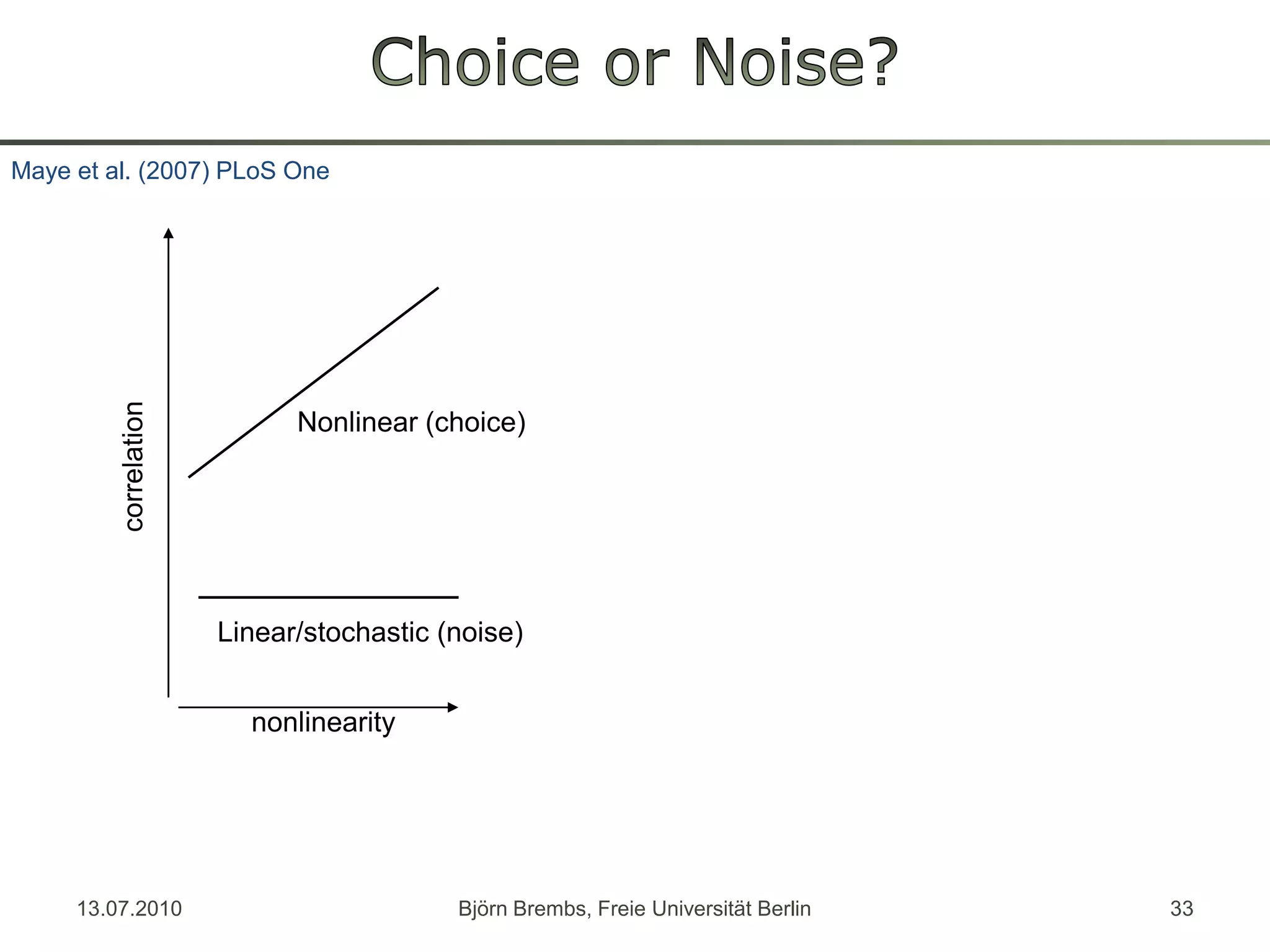 Choice or Noise?

Maye et al. (2007) PLoS One

correlation

Nonlinear (choice)

Linear/stochastic (noise)

nonlinearity

13.07.2010

Björn Brembs, Freie Universität Berlin

33